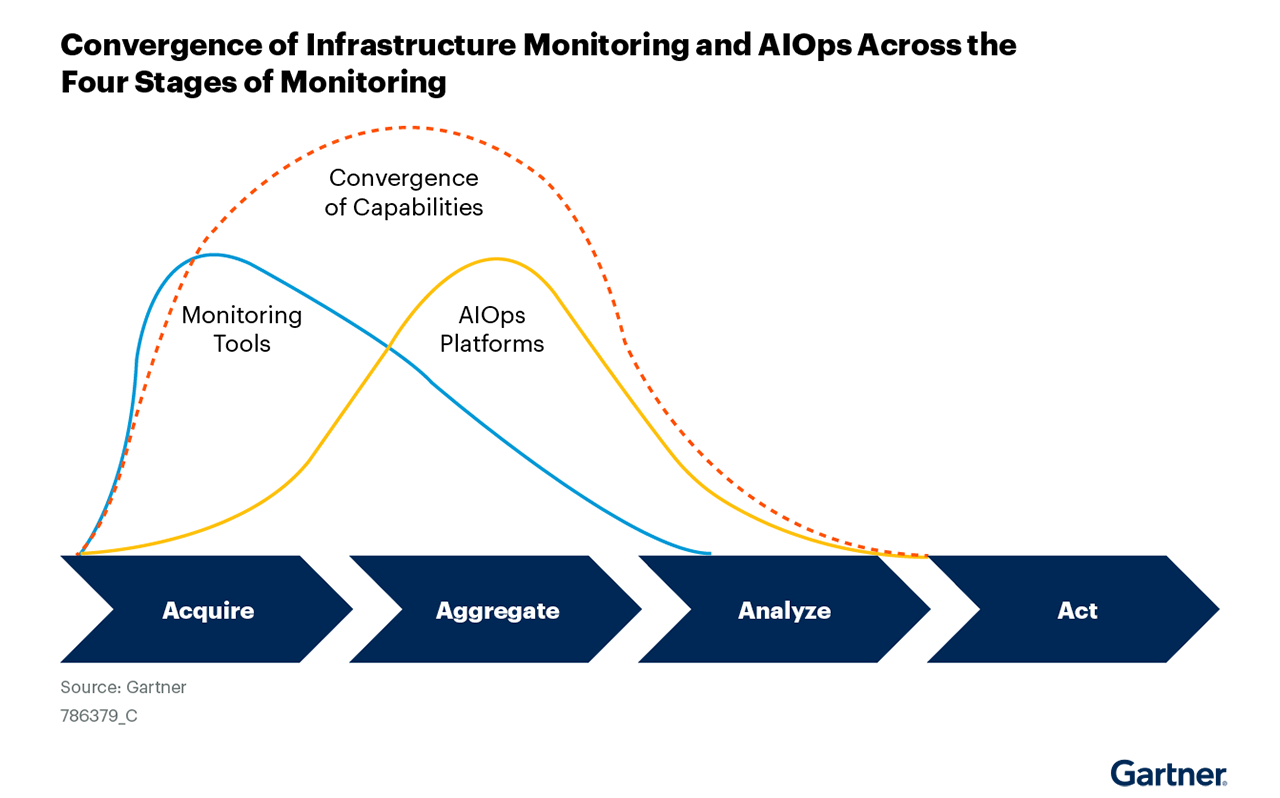 Convergence of Infrastructure Monitoring and AIOps Across the Four Stages of Monitoring

Convergence of Capabilities

Monitoring Tools

AIOps Platforms

Acquire

Aggregate

Analyze

Act

Source: Gartner
786379_C

Gartner